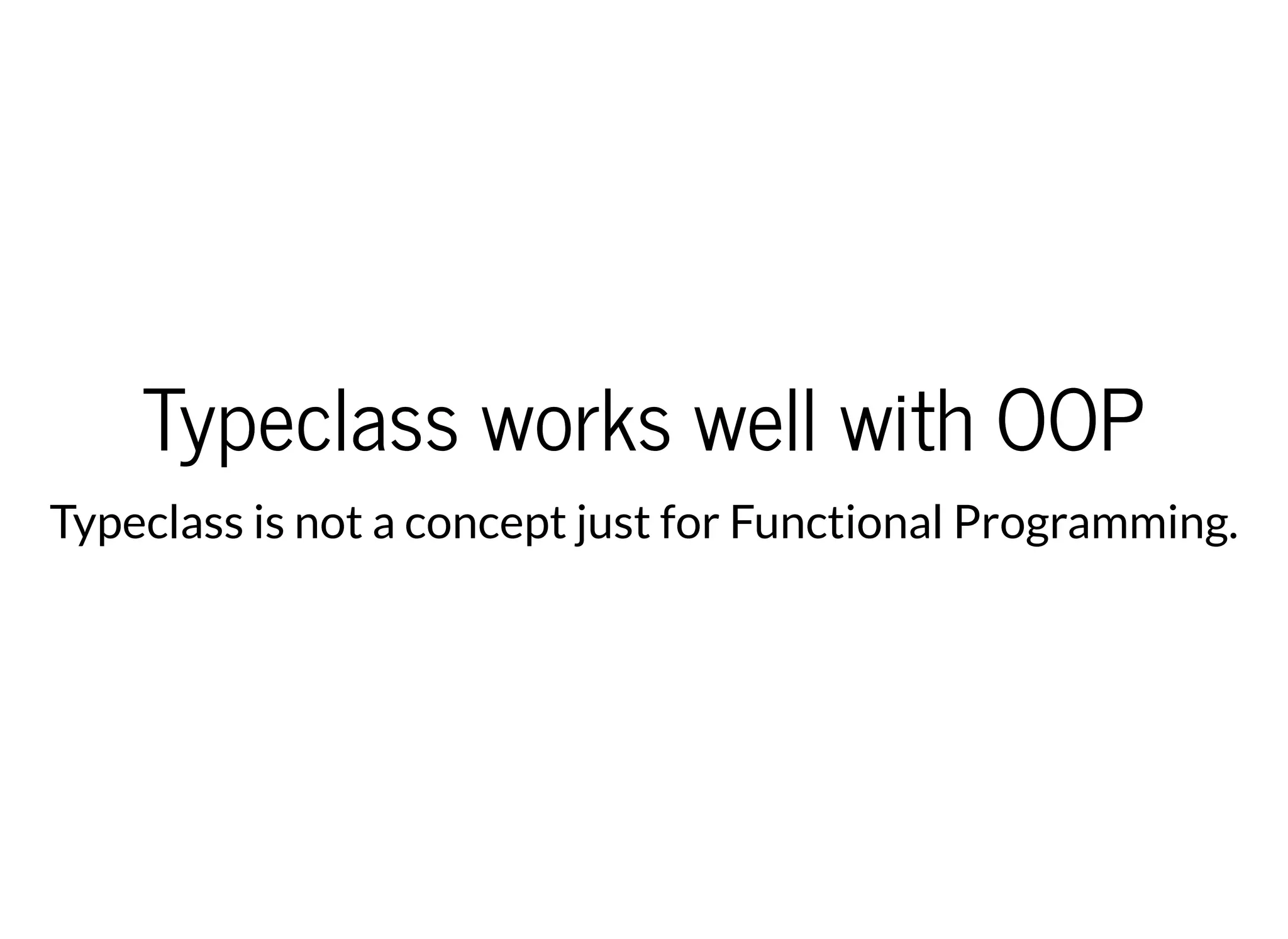 Typeclass works well with OOP

Typeclass is not a concept just for Functional Programming.